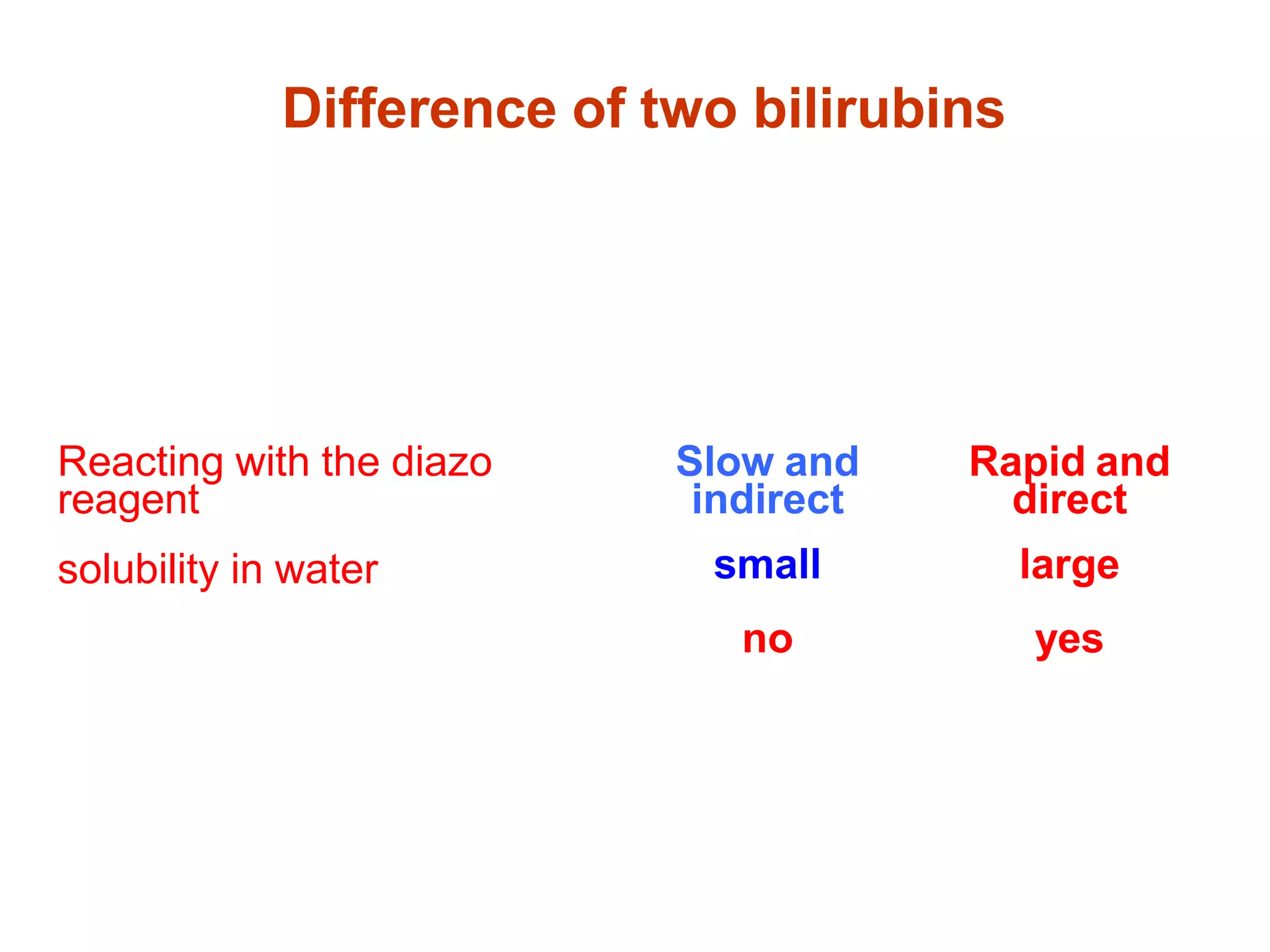 Difference of two bilirubins

| | | |
|---|---|---|
| Reacting with the diazo reagent | Slow and indirect | Rapid and direct |
| solubility in water | small | large |
| | no | yes |